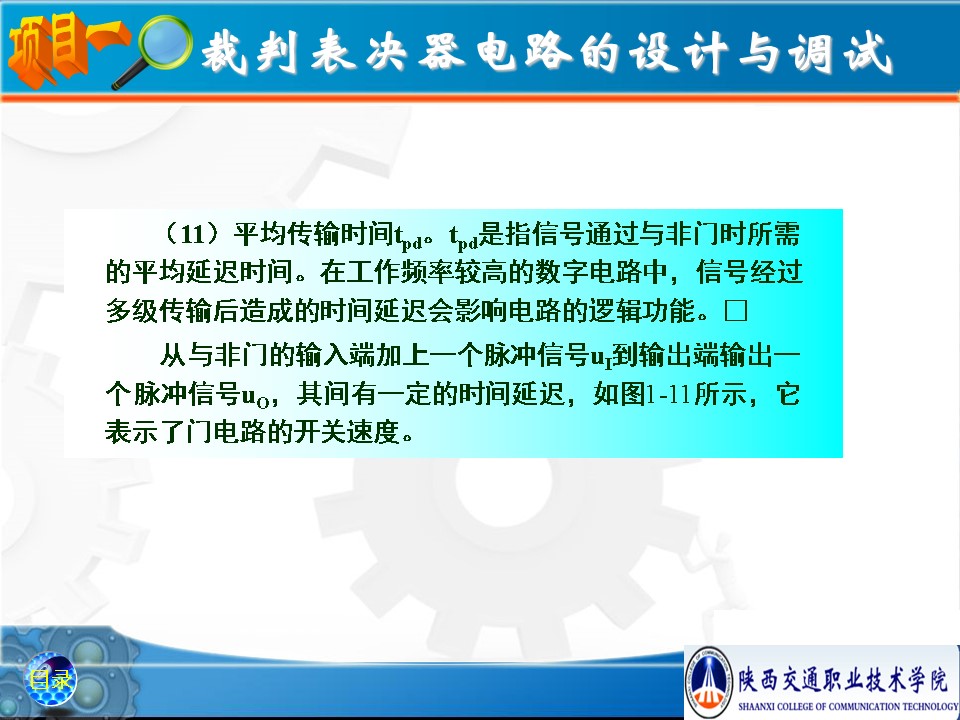 项目一 裁判表决器电路的设计与调试

（11）平均传输时间$t_{pd}$。$t_{pd}$是指信号通过与非门时所需的平均延迟时间。在工作频率较高的数字电路中，信号经过多级传输后造成的时间延迟会影响电路的逻辑功能。□

从与非门的输入端加上一个脉冲信号$u_I$到输出端输出一个脉冲信号$u_O$，其间有一定的时间延迟，如图1-11所示，它表示了门电路的开关速度。

目录

陕西交通职业技术学院
SHAANXI COLLEGE OF COMMUNICATION TECHNOLOGY